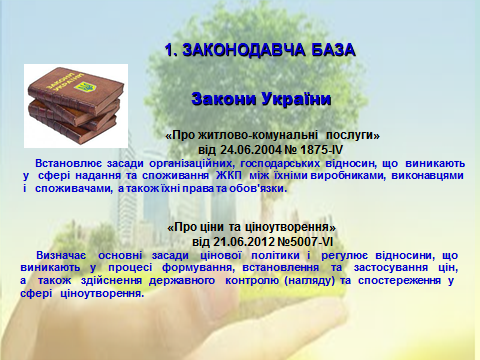 1. ЗАКОНОДАВЧА БАЗА

ЗАКОНИ УКРАЇНИ

Закони України

«Про житлово-комунальні послуги»
від 24.06.2004 № 1875-IV

Встановлює засади організаційних, господарських відносин, що виникають у сфері надання та споживання ЖКП між їхніми виробниками, виконавцями і споживачами, а також їхні права та обов'язки.

«Про ціни та ціноутворення»
від 21.06.2012 №5007-VI

Визначає основні засади цінової політики і регулює відносини, що виникають у процесі формування, встановлення та застосування цін, а також здійснення державного контролю (нагляду) та спостереження у сфері ціноутворення.